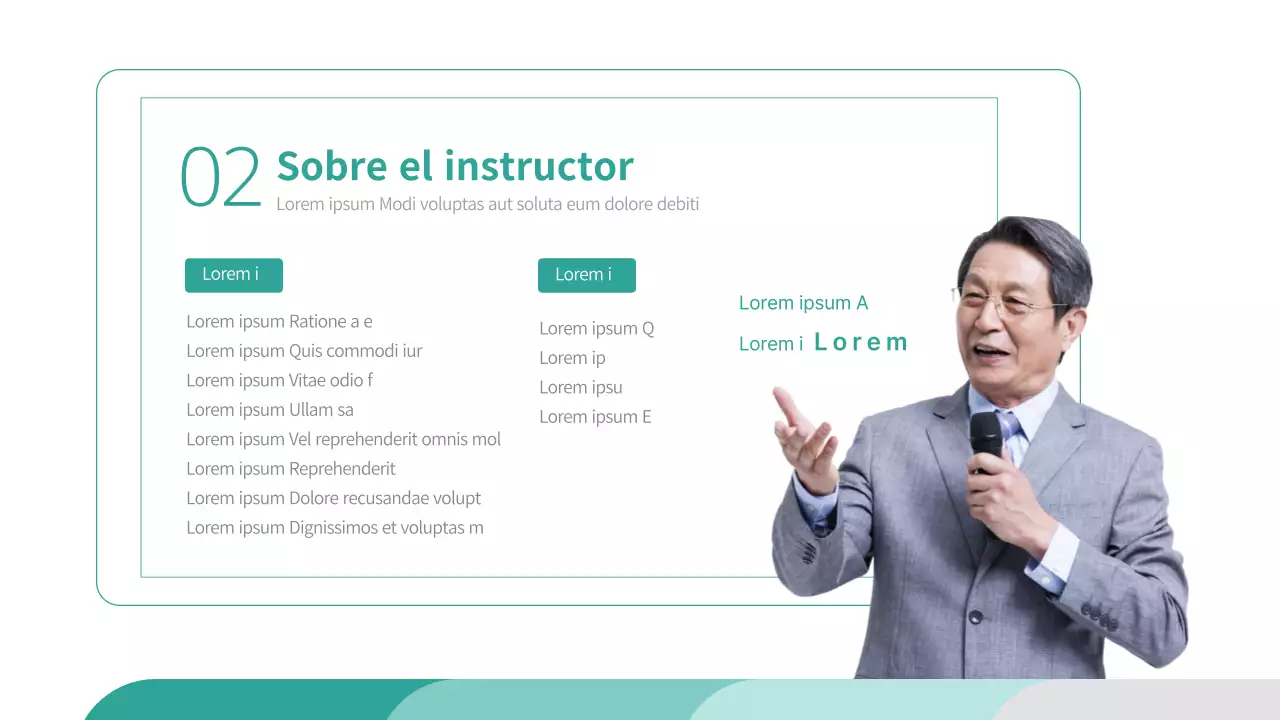 02 Sobre el instructor
Lorem ipsum Modi voluptas aut soluta eum dolore debiti

Lorem i

Lorem ipsum Ratione a e
Lorem ipsum Quis commodi iur
Lorem ipsum Vitae odio f
Lorem ipsum Ullam sa
Lorem ipsum Vel reprehenderit omnis mol
Lorem ipsum Reprehenderit
Lorem ipsum Dolore recusandae volupt
Lorem ipsum Dignissimos et voluptas m

Lorem i

Lorem ipsum Q
Lorem ip
Lorem ipsu
Lorem ipsum E

Lorem ipsum A
Lorem i Lorem